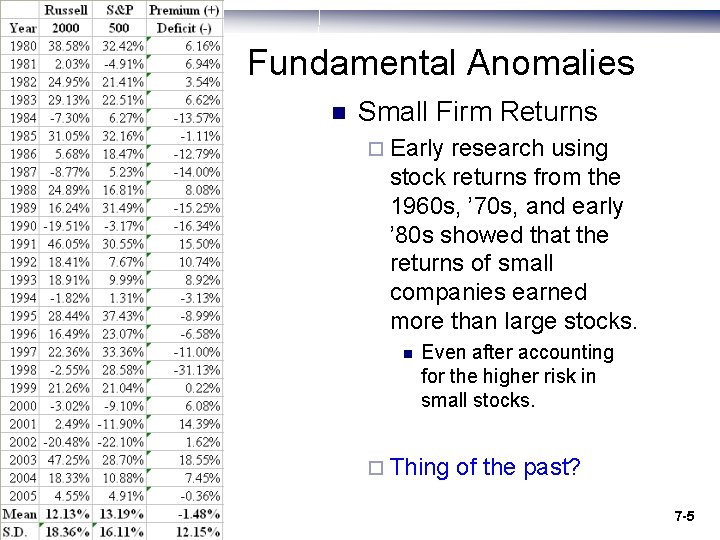 | Year | Russell 2000 | S&P 500 | Premium (+) Deficit (-) |
|---|---|---|---|
| 1980 | 38.58% | 32.42% | 6.16% |
| 1981 | 2.03% | -4.91% | 6.94% |
| 1982 | 24.95% | 21.41% | 3.54% |
| 1983 | 29.13% | 22.51% | 6.62% |
| 1984 | -7.30% | 6.27% | -13.57% |
| 1985 | 31.05% | 32.16% | -1.11% |
| 1986 | 5.68% | 18.47% | -12.79% |
| 1987 | -8.77% | 5.23% | -14.00% |
| 1988 | 24.89% | 16.81% | 8.08% |
| 1989 | 16.24% | 31.49% | -15.25% |
| 1990 | -19.51% | -3.17% | -16.34% |
| 1991 | 46.05% | 30.55% | 15.50% |
| 1992 | 18.41% | 7.67% | 10.74% |
| 1993 | 18.91% | 9.99% | 8.92% |
| 1994 | -1.82% | 1.31% | -3.13% |
| 1995 | 28.44% | 37.43% | -8.99% |
| 1996 | 16.49% | 23.07% | -6.58% |
| 1997 | 22.36% | 33.36% | -11.00% |
| 1998 | -2.55% | 28.58% | -31.13% |
| 1999 | 21.26% | 21.04% | 0.22% |
| 2000 | -3.02% | -9.10% | 6.08% |
| 2001 | 2.49% | -11.90% | 14.39% |
| 2002 | -20.48% | -22.10% | 1.62% |
| 2003 | 47.25% | 28.70% | 18.55% |
| 2004 | 18.33% | 10.88% | 7.45% |
| 2005 | 4.55% | 4.91% | -0.36% |
| Mean | 12.13% | 13.19% | -1.48% |
| S.D. | 18.36% | 16.11% | 12.15% |

Fundamental Anomalies

Small Firm Returns

Early research using stock returns from the 1960s, ’70s, and early ’80s showed that the returns of small companies earned more than large stocks.

Even after accounting for the higher risk in small stocks.

Thing of the past?

7-5